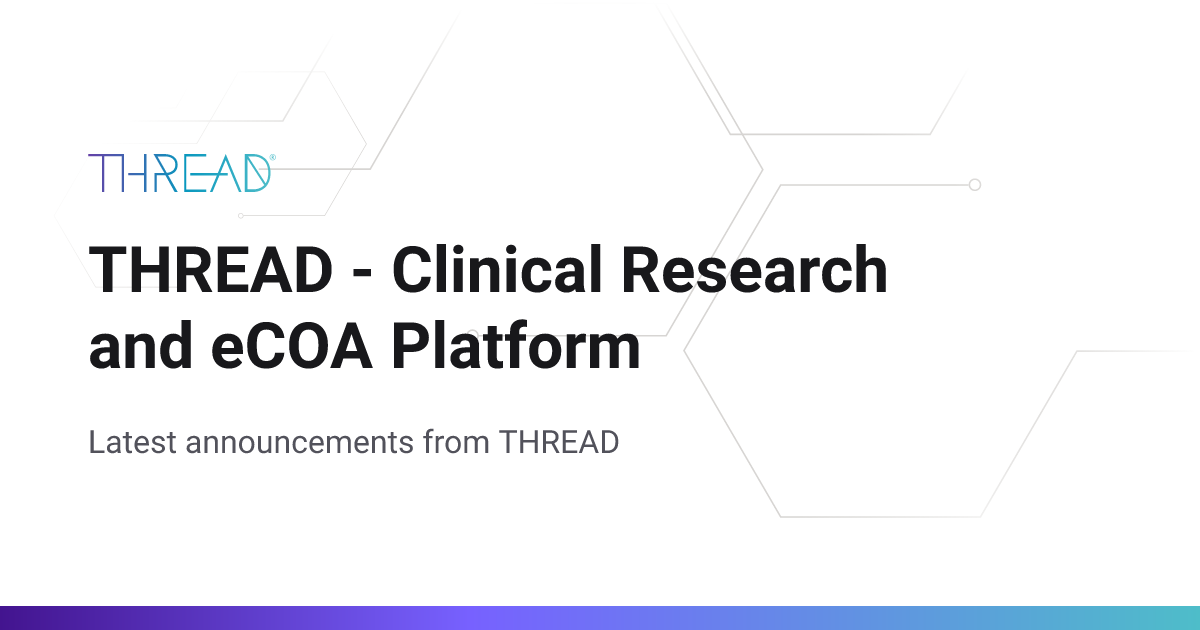 THREAD®

THREAD - Clinical Research and eCOA Platform

Latest announcements from THREAD